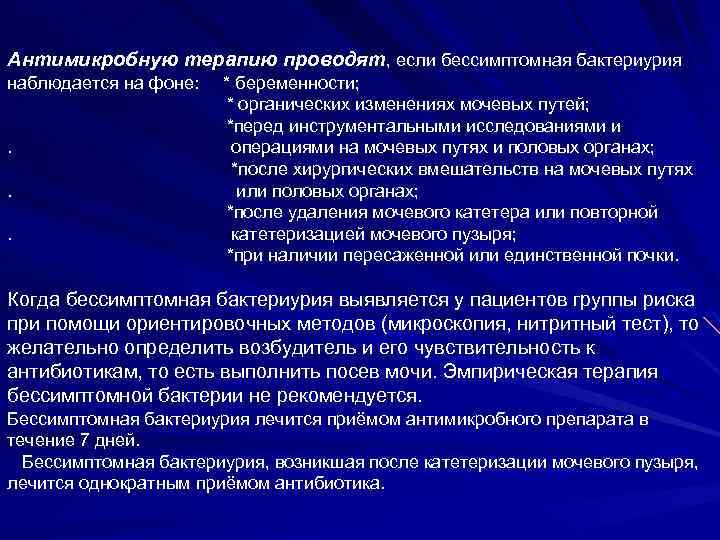 Антимикробную терапию проводят, если бессимптомная бактериурия наблюдается на фоне: * беременности;
* органических изменениях мочевых путей;
*перед инструментальными исследованиями и
. операциями на мочевых путях и половых органах;
*после хирургических вмешательств на мочевых путях
. или половых органах;
*после удаления мочевого катетера или повторной
. катетеризацией мочевого пузыря;
*при наличии пересаженной или единственной почки.

Когда бессимптомная бактериурия выявляется у пациентов группы риска при помощи ориентировочных методов (микроскопия, нитритный тест), то желательно определить возбудитель и его чувствительность к антибиотикам, то есть выполнить посев мочи. Эмпирическая терапия бессимптомной бактерии не рекомендуется.
Бессимптомная бактериурия лечится приёмом антимикробного препарата в течение 7 дней.
Бессимптомная бактериурия, возникшая после катетеризации мочевого пузыря, лечится однократным приёмом антибиотика.